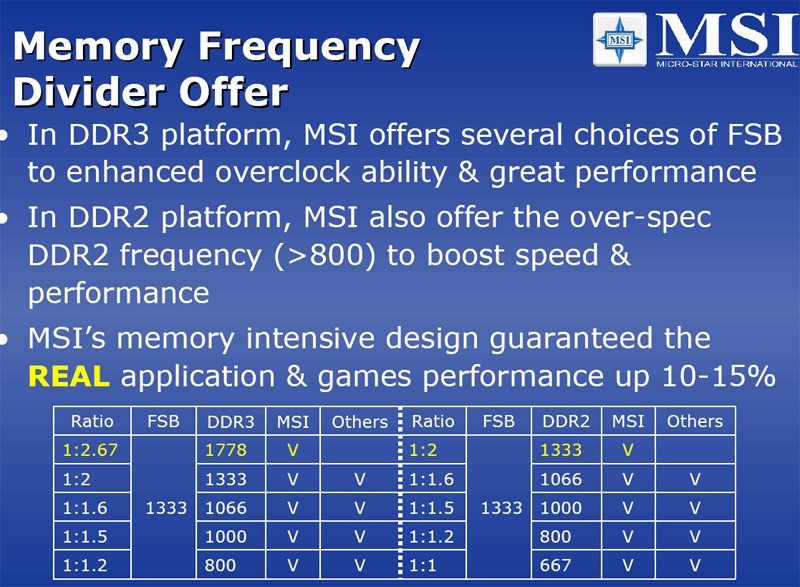 Memory Frequency Divider Offer

MSI MSI MICRO-STAR INTERNATIONAL

• In DDR3 platform, MSI offers several choices of FSB to enhanced overclock ability & great performance

• In DDR2 platform, MSI also offer the over-spec DDR2 frequency (>800) to boost speed & performance

• MSI's memory intensive design guaranteed the REAL application & games performance up 10-15%

| Ratio | FSB | DDR3 | MSI | Others | Ratio | FSB | DDR2 | MSI | Others |
|---|---|---|---|---|---|---|---|---|---|
| 1:2.67 | 1333 | 1778 | V | | 1:2 | 1333 | 1333 | V | |
| 1:2 | | 1333 | V | V | 1:1.6 | | 1066 | V | V |
| 1:1.6 | | 1066 | V | V | 1:1.5 | | 1000 | V | V |
| 1:1.5 | | 1000 | V | V | 1:1.2 | | 800 | V | V |
| 1:1.2 | | 800 | V | V | 1:1 | | 667 | V | V |